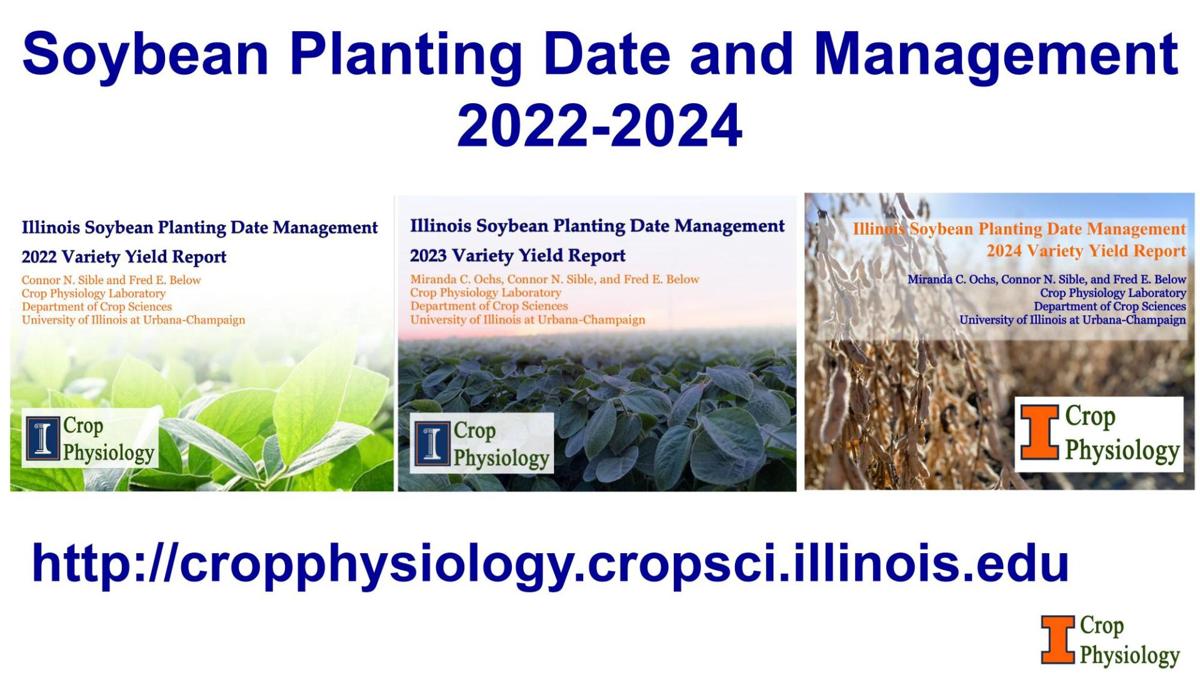 Soybean Planting Date and Management 2022-2024

Illinois Soybean Planting Date Management
2022 Variety Yield Report
Connor N. Sible and Fred E. Below
Crop Physiology Laboratory
Department of Crop Sciences
University of Illinois at Urbana-Champaign

I Crop Physiology

Illinois Soybean Planting Date Management
2023 Variety Yield Report
Miranda C. Ochs, Connor N. Sible, and Fred E. Below
Crop Physiology Laboratory
Department of Crop Sciences
University of Illinois at Urbana-Champaign

I Crop Physiology

Illinois Soybean Planting Date Management
2024 Variety Yield Report
Miranda C. Ochs, Connor N. Sible, and Fred E. Below
Crop Physiology Laboratory
Department of Crop Sciences
University of Illinois at Urbana-Champaign

I Crop Physiology

http://cropphysiology.cropsci.illinois.edu

I Crop Physiology